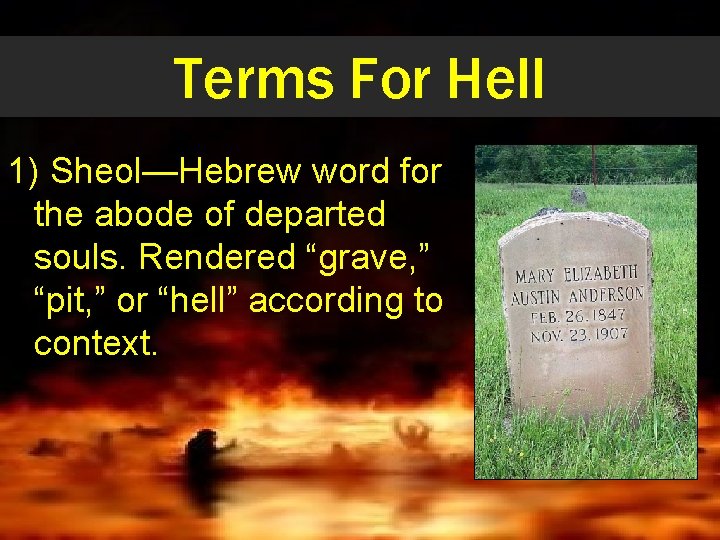 Terms For Hell

1) Sheol—Hebrew word for the abode of departed souls. Rendered “grave,” “pit,” or “hell” according to context.

MARY ELIZABETH
AUSTIN ANDERSON
FEB. 26. 1847
NOV. 23. 1907